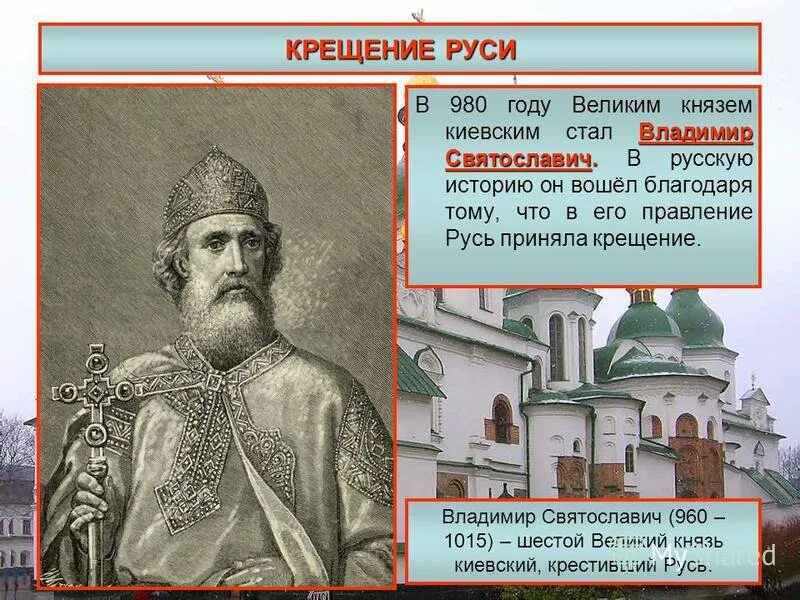 КРЕЩЕНИЕ РУСИ

В 980 году Великим князем киевским стал Владимир Святославич. В русскую историю он вошёл благодаря тому, что в его правление Русь приняла крещение.

Владимир Святославич (960 – 1015) – шестой Великий князь киевский, крестивший Русь.

MyShared